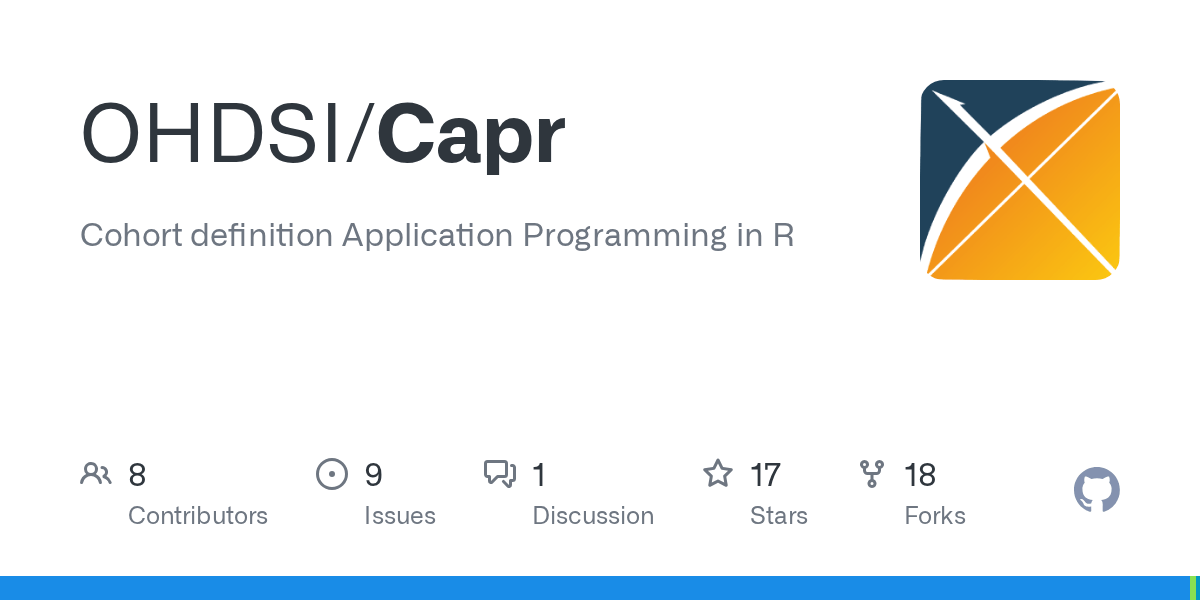 OHDSI/Capr

Cohort definition Application Programming in R

8 Contributors

9 Issues

1 Discussion

17 Stars

18 Forks